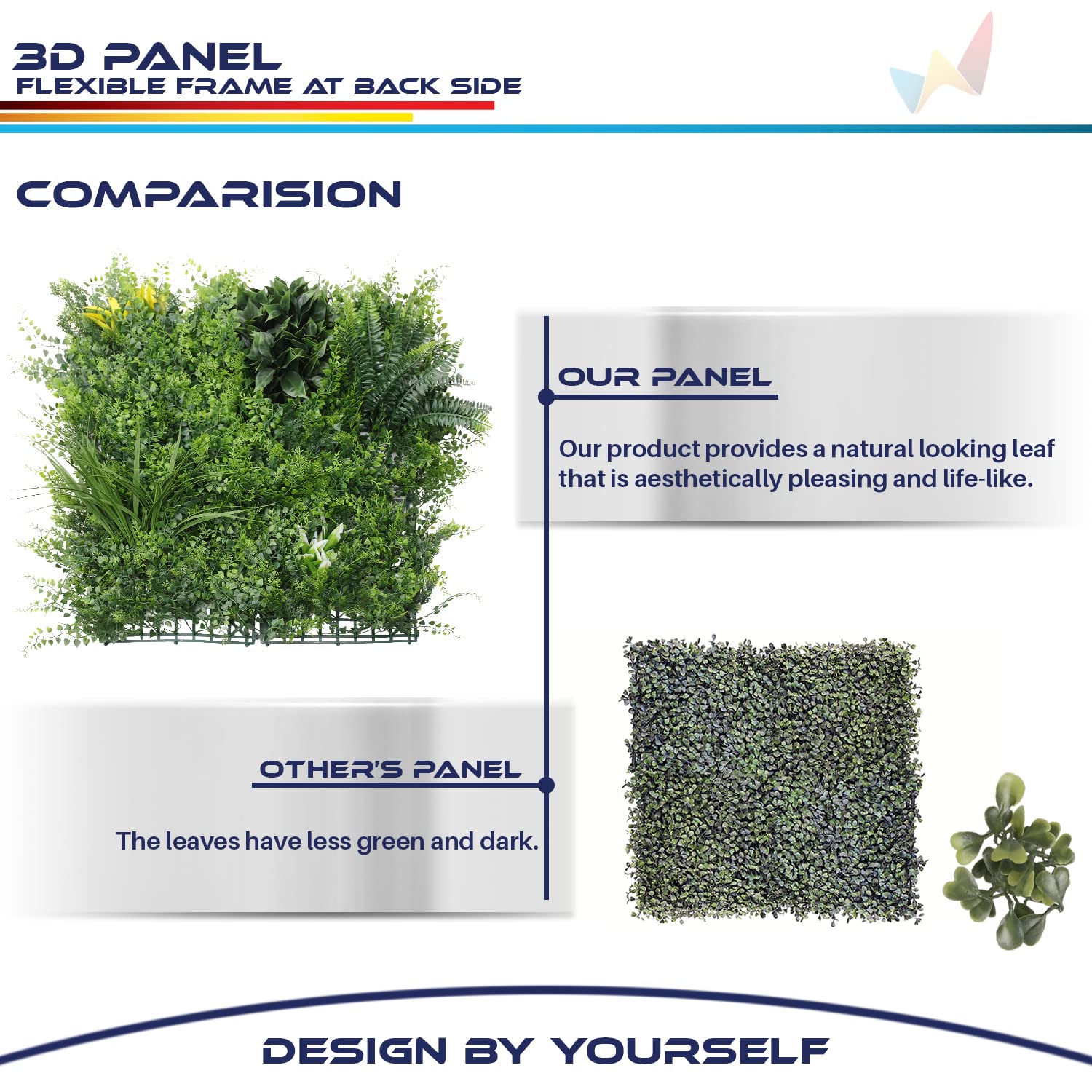 3D PANEL
FLEXIBLE FRAME AT BACK SIDE

COMPARISION

OUR PANEL

Our product provides a natural looking leaf that is aesthetically pleasing and life-like.

OTHER'S PANEL

The leaves have less green and dark.

DESIGN BY YOURSELF